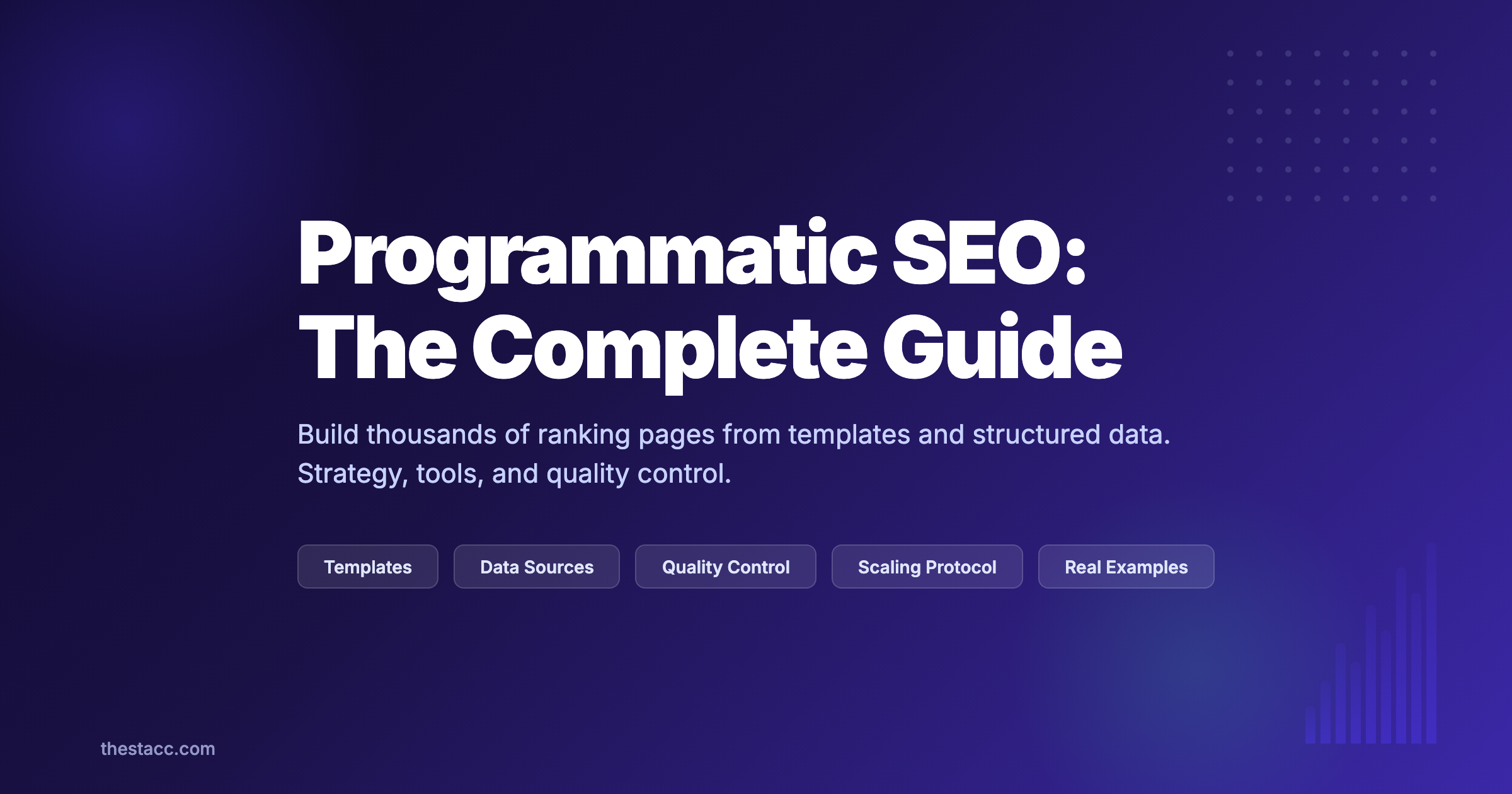 Programmatic SEO: The Complete Guide

Build thousands of ranking pages from templates and structured data. Strategy, tools, and quality control.

Templates

Data Sources

Quality Control

Scaling Protocol

Real Examples

thestacc.com